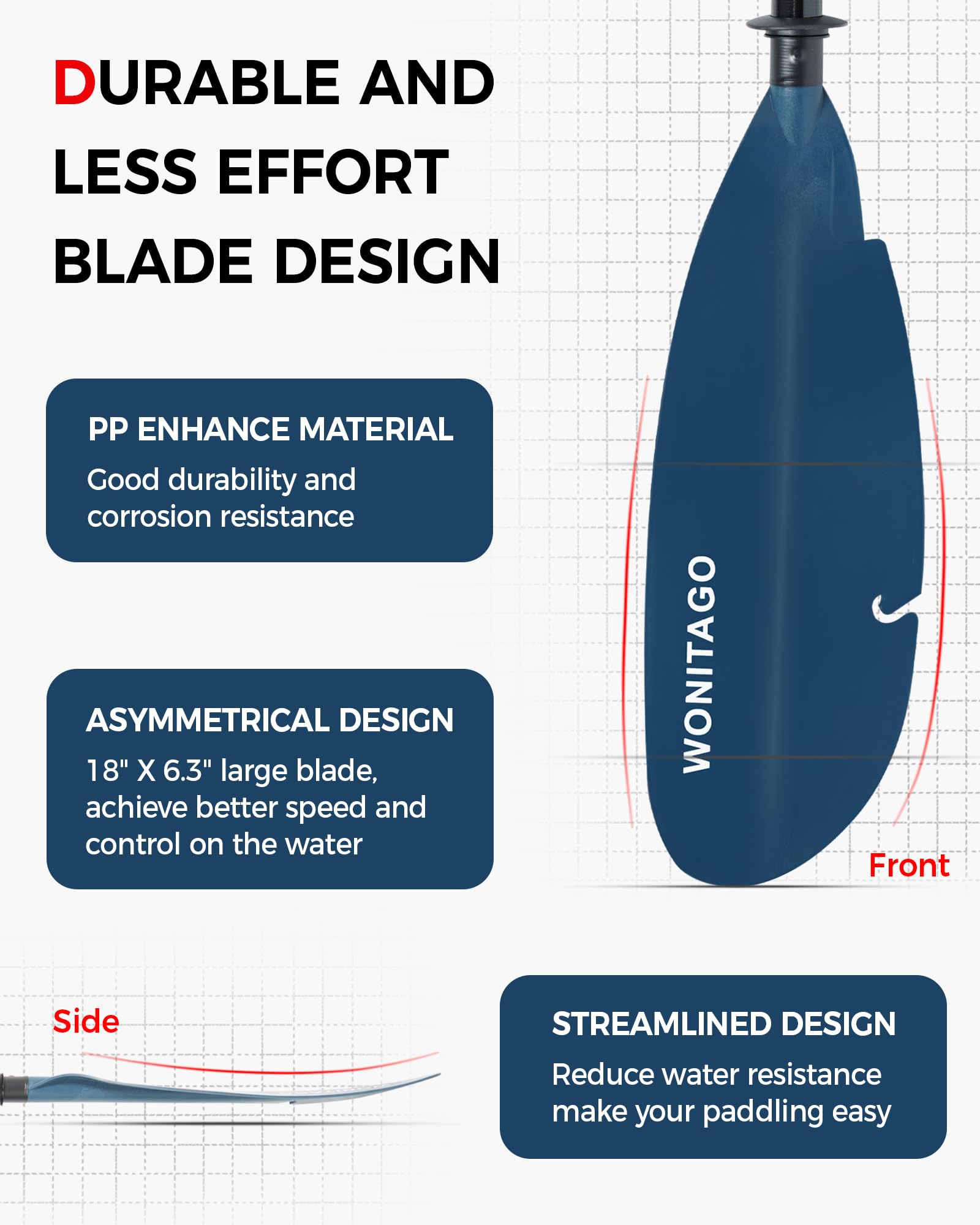 DURABLE AND LESS EFFORT BLADE DESIGN

PP ENHANCE MATERIAL
Good durability and corrosion resistance

ASYMMETRICAL DESIGN
18" X 6.3" large blade, achieve better speed and control on the water

WONITAGO

Front

Side

STREAMLINED DESIGN
Reduce water resistance make your paddling easy